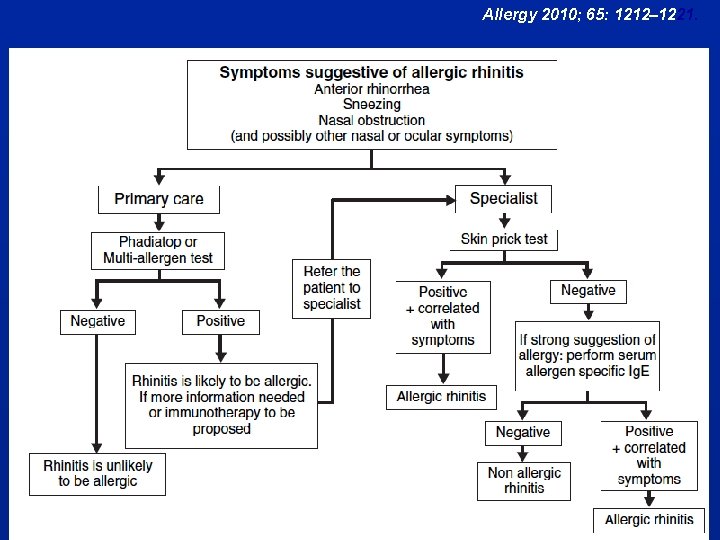 Allergy 2010; 65: 1212–1221.

Symptoms suggestive of allergic rhinitis
Anterior rhinorrhea
Sneezing
Nasal obstruction
(and possibly other nasal or ocular symptoms)

Primary care

Phadiatop or Multi-allergen test

Negative

Positive

Rhinitis is likely to be allergic. If more information needed or immunotherapy to be proposed

Rhinitis is unlikely to be allergic

Refer the patient to specialist

Specialist

Skin prick test

Positive + correlated with symptoms

Allergic rhinitis

Negative

If strong suggestion of allergy: perform serum allergen specific IgE

Negative

Non allergic rhinitis

Positive + correlated with symptoms

Allergic rhinitis